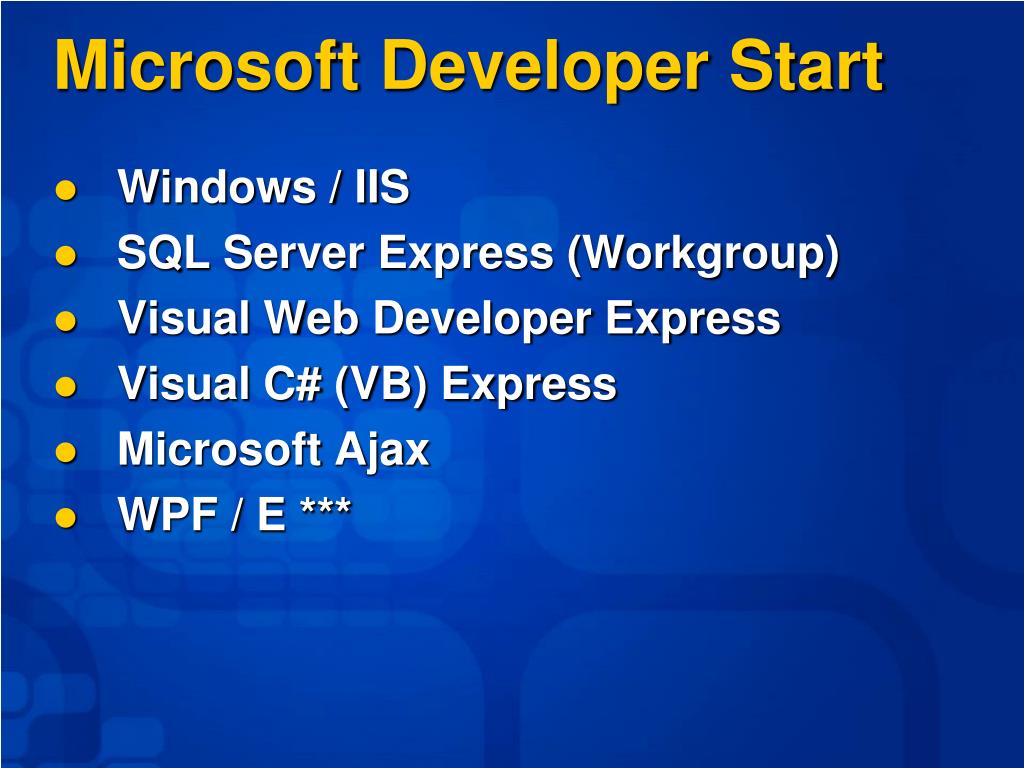 Microsoft Developer Start

- Windows / IIS
- SQL Server Express (Workgroup)
- Visual Web Developer Express
- Visual C# (VB) Express
- Microsoft Ajax
- WPF / E ***